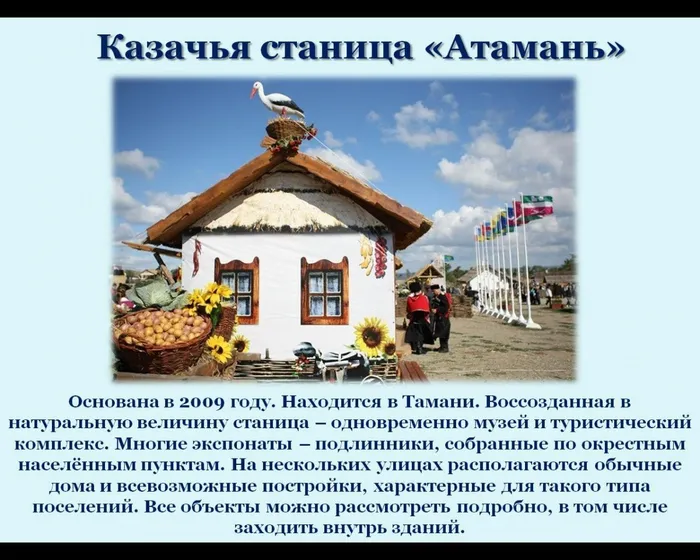 Казачья станица «Атамань»

Основана в 2009 году. Находится в Тамани. Воссозданная в натуральную величину станица – одновременно музей и туристический комплекс. Многие экспонаты – подлинники, собранные по окрестным населённым пунктам. На нескольких улицах располагаются обычные дома и всевозможные постройки, характерные для такого типа поселений. Все объекты можно рассмотреть подробно, в том числе заходить внутрь зданий.